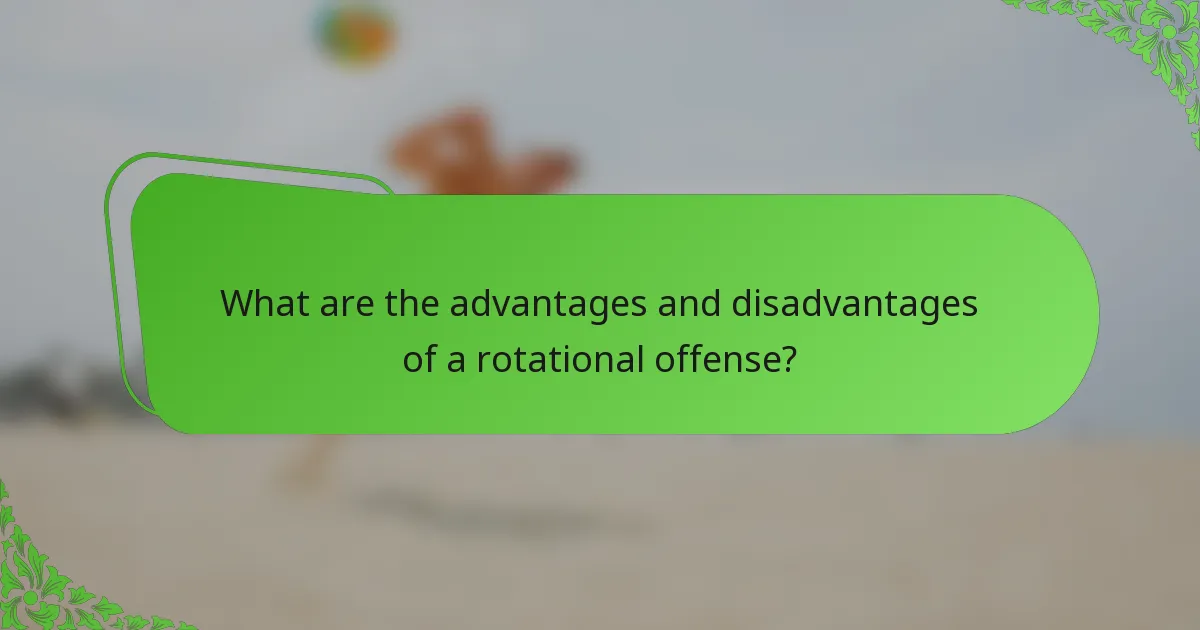 What are the advantages and disadvantages of a rotational offense?